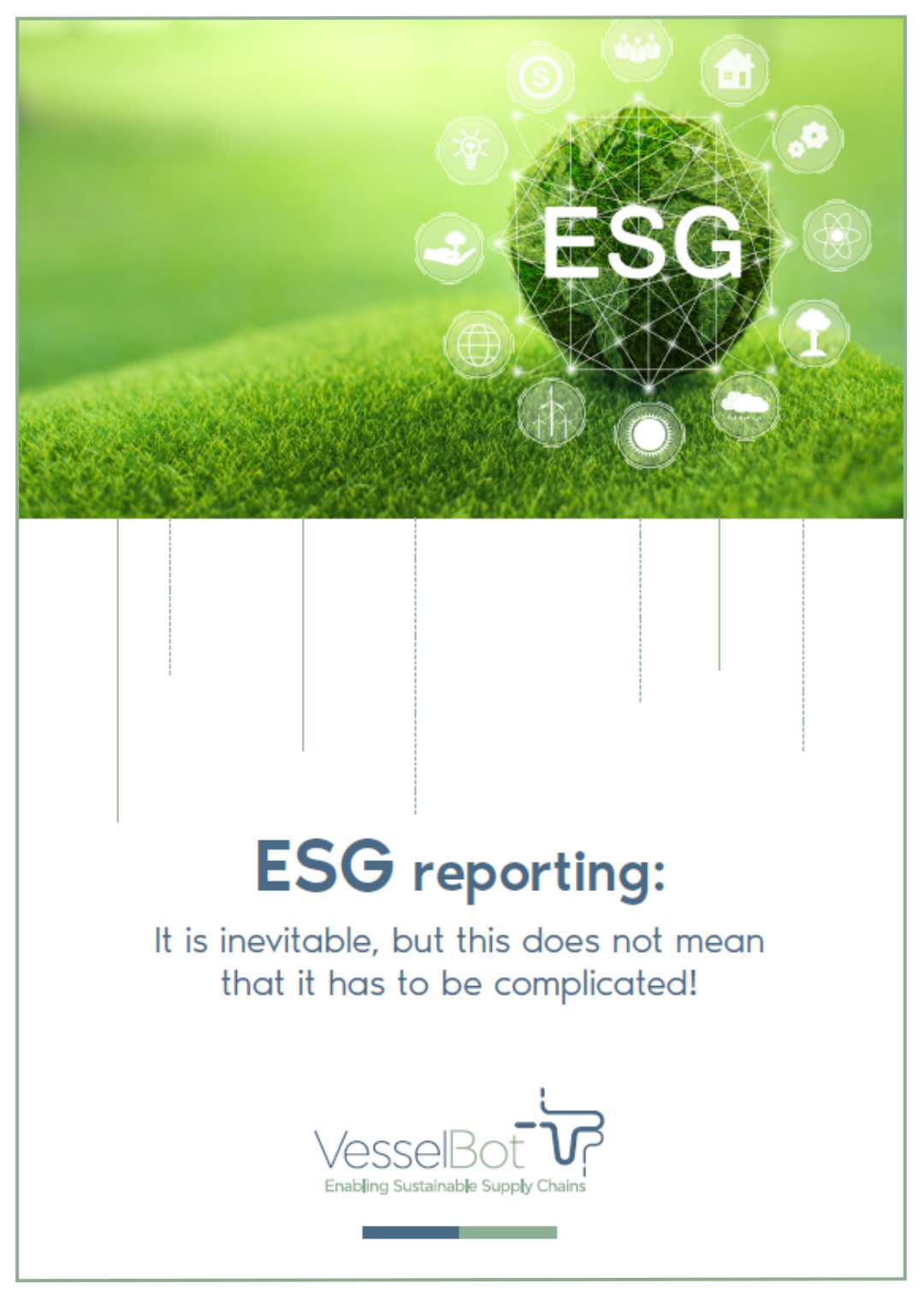 ESG

ESG reporting:

It is inevitable, but this does not mean that it has to be complicated!

VesselBot
Enabling Sustainable Supply Chains